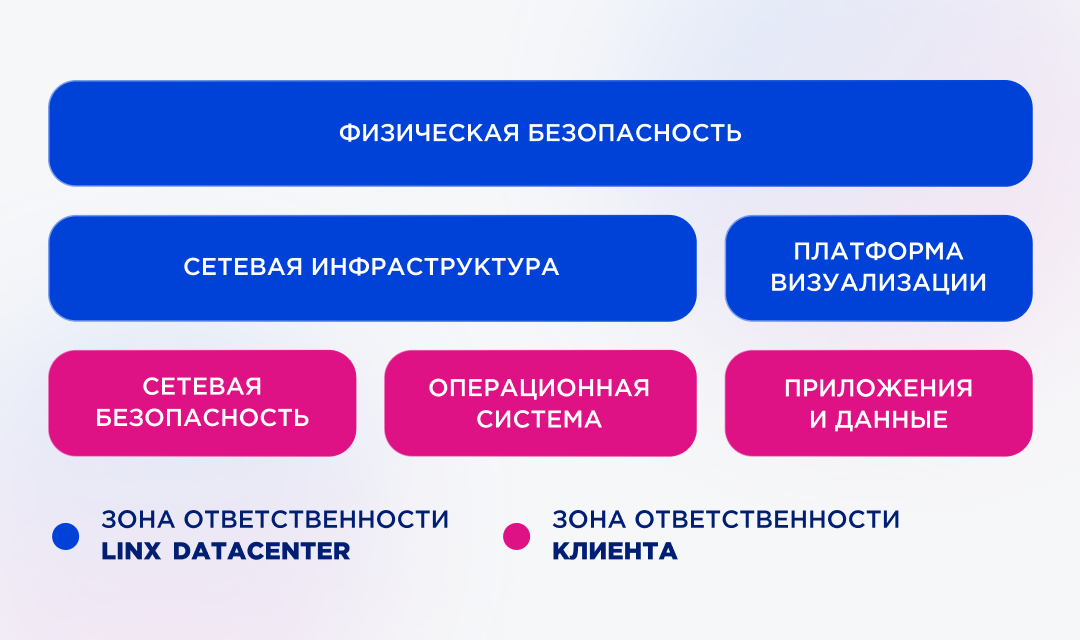 ФИЗИЧЕСКАЯ БЕЗОПАСНОСТЬ

СЕТЕВАЯ ИНФРАСТРУКТУРА

ПЛАТФОРМА ВИЗУАЛИЗАЦИИ

СЕТЕВАЯ БЕЗОПАСНОСТЬ

ОПЕРАЦИОННАЯ СИСТЕМА

ПРИЛОЖЕНИЯ И ДАННЫЕ

ЗОНА ОТВЕТСТВЕННОСТИ LINX DATACENTER

ЗОНА ОТВЕТСТВЕННОСТИ КЛИЕНТА